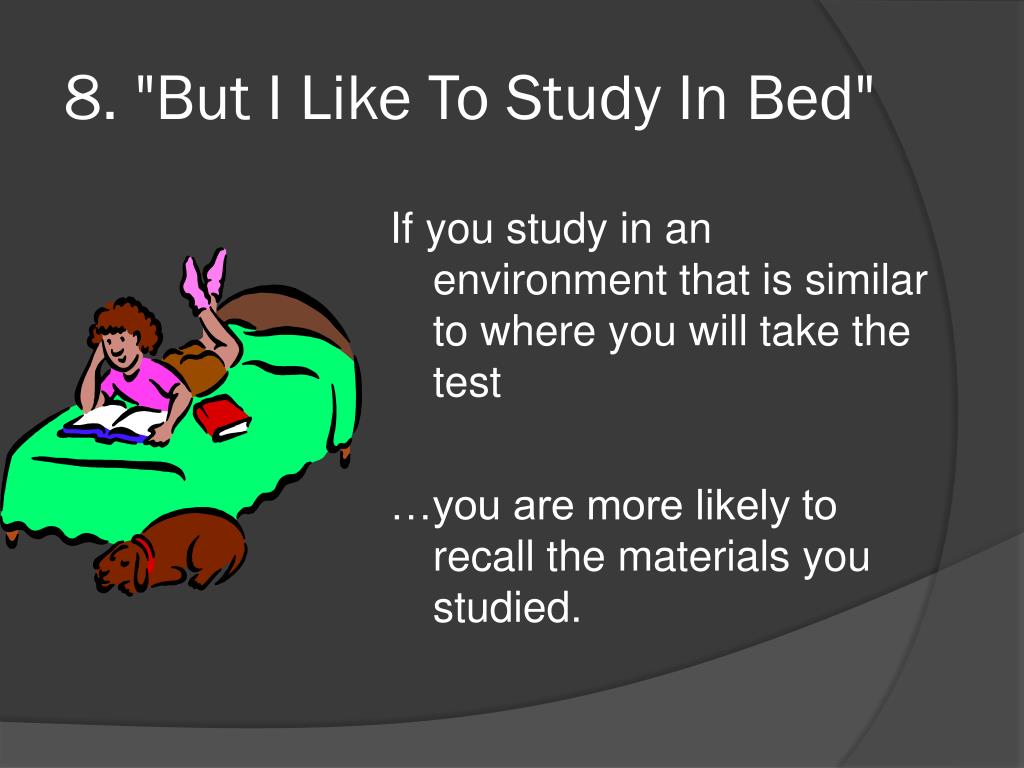 8. "But I Like To Study In Bed"

If you study in an environment that is similar to where you will take the test

…you are more likely to recall the materials you studied.